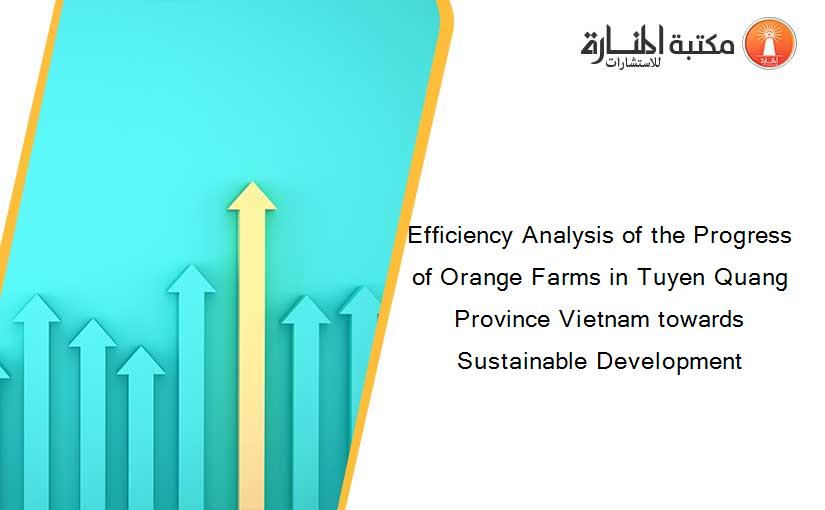 مكتبة المنارة للاستشارات

Efficiency Analysis of the Progress of Orange Farms in Tuyen Quang Province Vietnam towards Sustainable Development